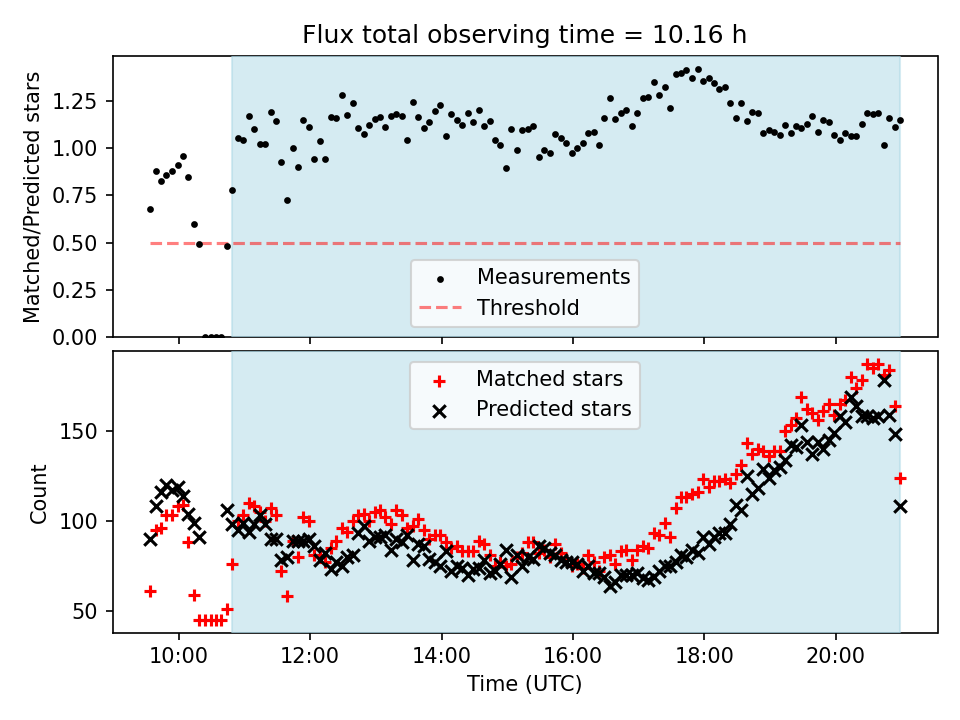 Flux total observing time = 10.16 h

Matched/Predicted stars

1.25
1.00
0.75
0.50
0.25
0.00

Measurements
Threshold

Matched stars
Predicted stars

Count

150
100
50

10:00
12:00
14:00
16:00
18:00
20:00

Time (UTC)